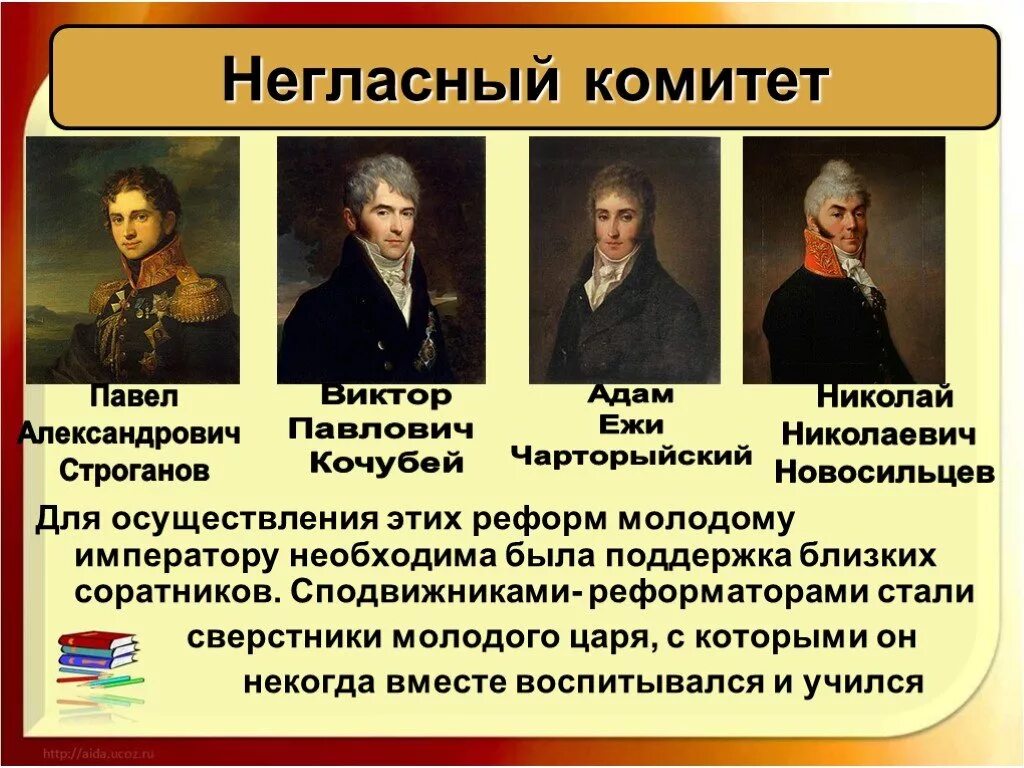 Негласный комитет

Павел Александрович Строганов

Виктор Павлович Кочубей

Адам Ежи Чарторыйский

Николай Николаевич Новосильцев

Для осуществления этих реформ молодому императору необходима была поддержка близких соратников. Сподвижниками- реформаторами стали сверстники молодого царя, с которыми он некогда вместе воспитывался и учился

http://aida.ucoz.ru